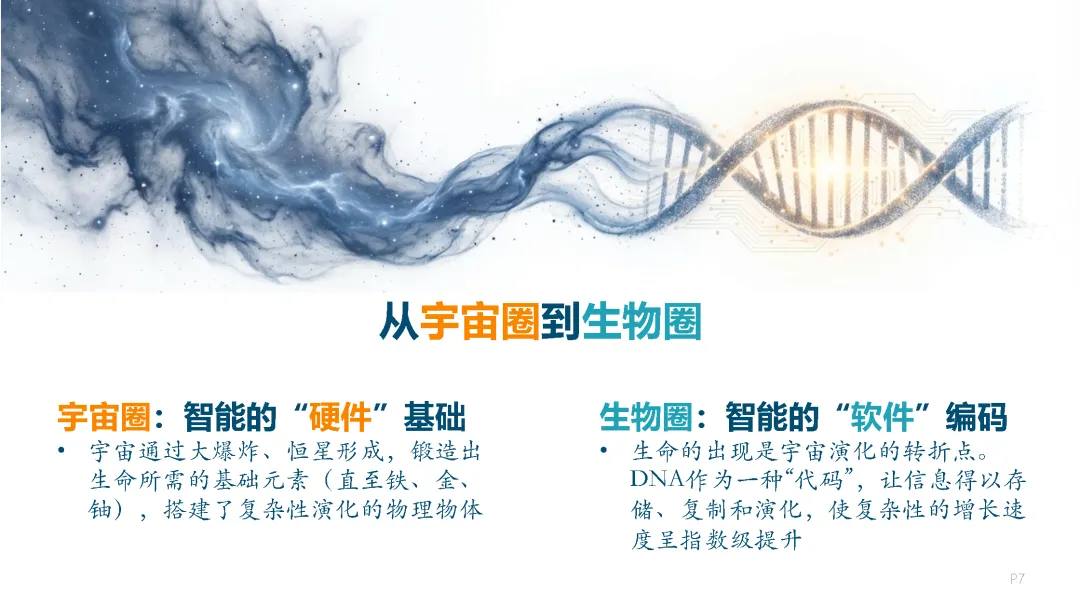 从宇宙圈到生物圈

宇宙圈：智能的“硬件”基础

• 宇宙通过大爆炸、恒星形成，锻造出生命所需的基础元素（直至铁、金、铀），搭建了复杂性演化的物理物体

生物圈：智能的“软件”编码

• 生命的出现是宇宙演化的转折点。DNA作为一种“代码”，让信息得以存储、复制和演化，使复杂性的增长速度呈指数级提升

P7